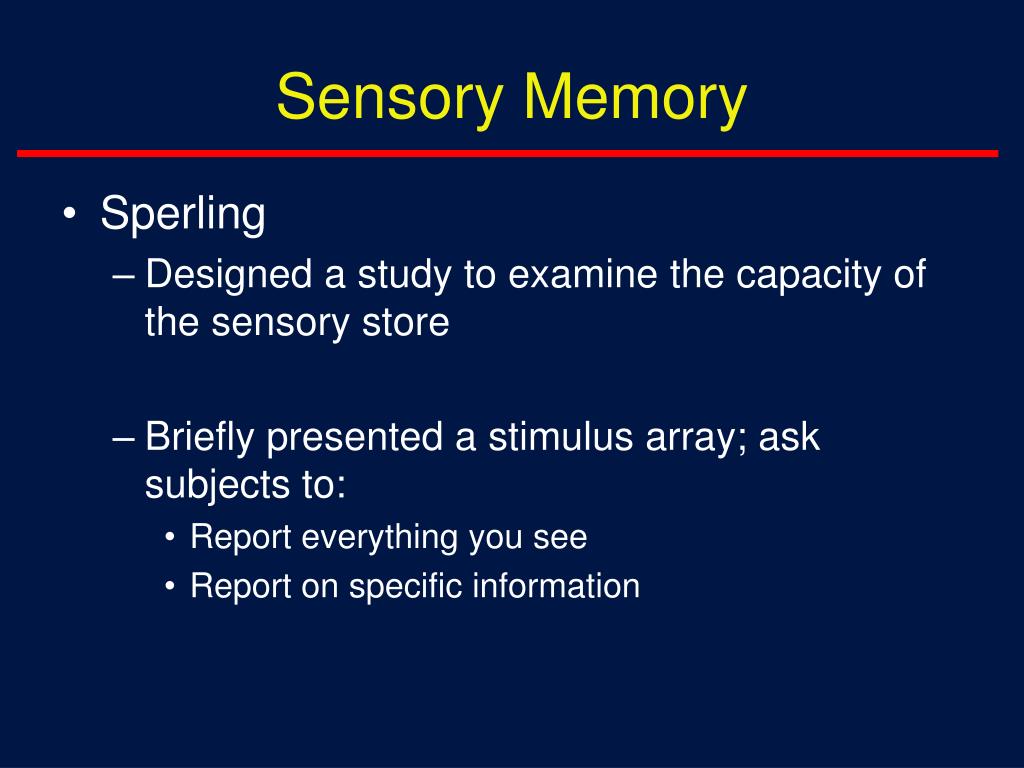 Sensory Memory

• Sperling
– Designed a study to examine the capacity of the sensory store

– Briefly presented a stimulus array; ask subjects to:
• Report everything you see
• Report on specific information